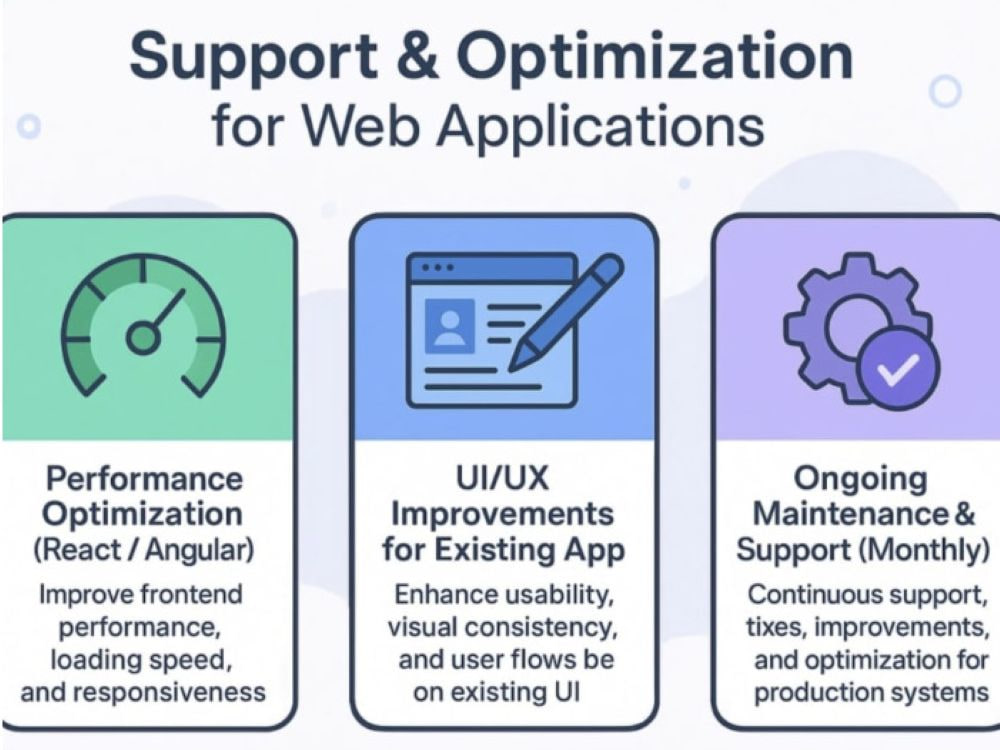 Support & Optimization
for Web Applications

Performance Optimization (React / Angular)

Improve frontend performance, loading speed, and responsiveness

UI/UX Improvements for Existing App

Enhance usability, visual consistency, and user flows be on existing UI

Ongoing Maintenance & Support (Monthly)

Continuous support, tixes, improvements, and optimization for production systems